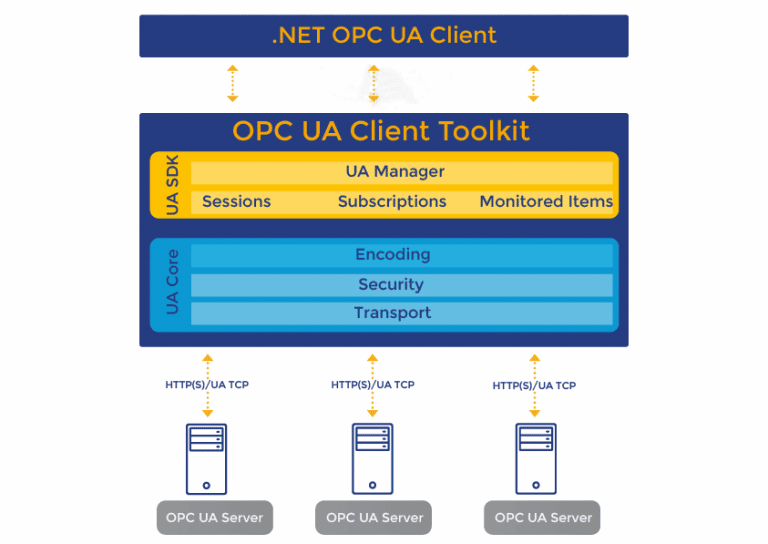 .NET OPC UA Client

OPC UA Client Toolkit

UA SDK

UA Manager

Sessions Subscriptions Monitored Items

UA Core

Encoding

Security

Transport

HTTP(S)/UA TCP

HTTP(S)/UA TCP

HTTP(S)/UA TCP

OPC UA Server

OPC UA Server

OPC UA Server